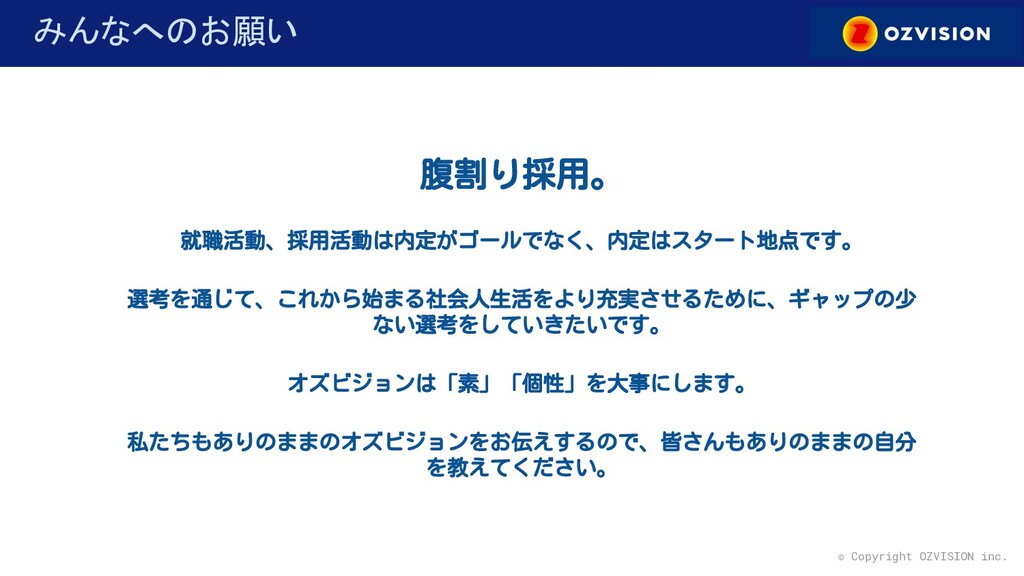 みんなへのお願い

OZVISION

腹割り採用。

就職活動、採用活動は内定がゴールでなく、内定はスタート地点です。

選考を通じて、これから始まる社会人生活をより充実させるために、ギャップの少ない選考をしていきたいです。

オズビジョンは「素」「個性」を大事にします。

私たちもありのままのオズビジョンをお伝えするので、皆さんもありのままの自分を教えてください。

© Copyright OZVISION inc.